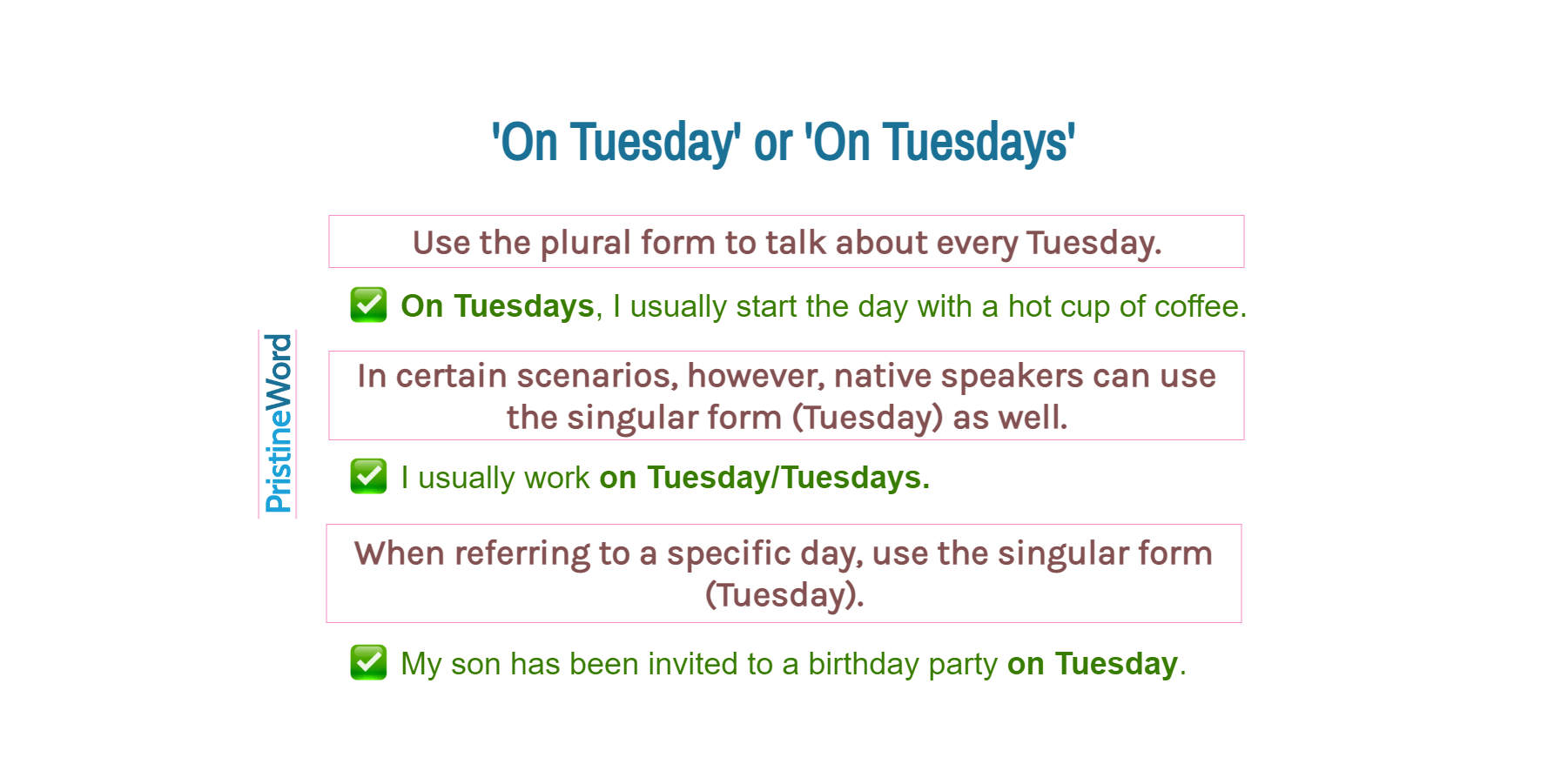 'On Tuesday' or 'On Tuesdays'

Use the plural form to talk about every Tuesday.

✅ On Tuesdays, I usually start the day with a hot cup of coffee.

PristineWord

In certain scenarios, however, native speakers can use the singular form (Tuesday) as well.

✅ I usually work on Tuesday/Tuesdays.

When referring to a specific day, use the singular form (Tuesday).

✅ My son has been invited to a birthday party on Tuesday.